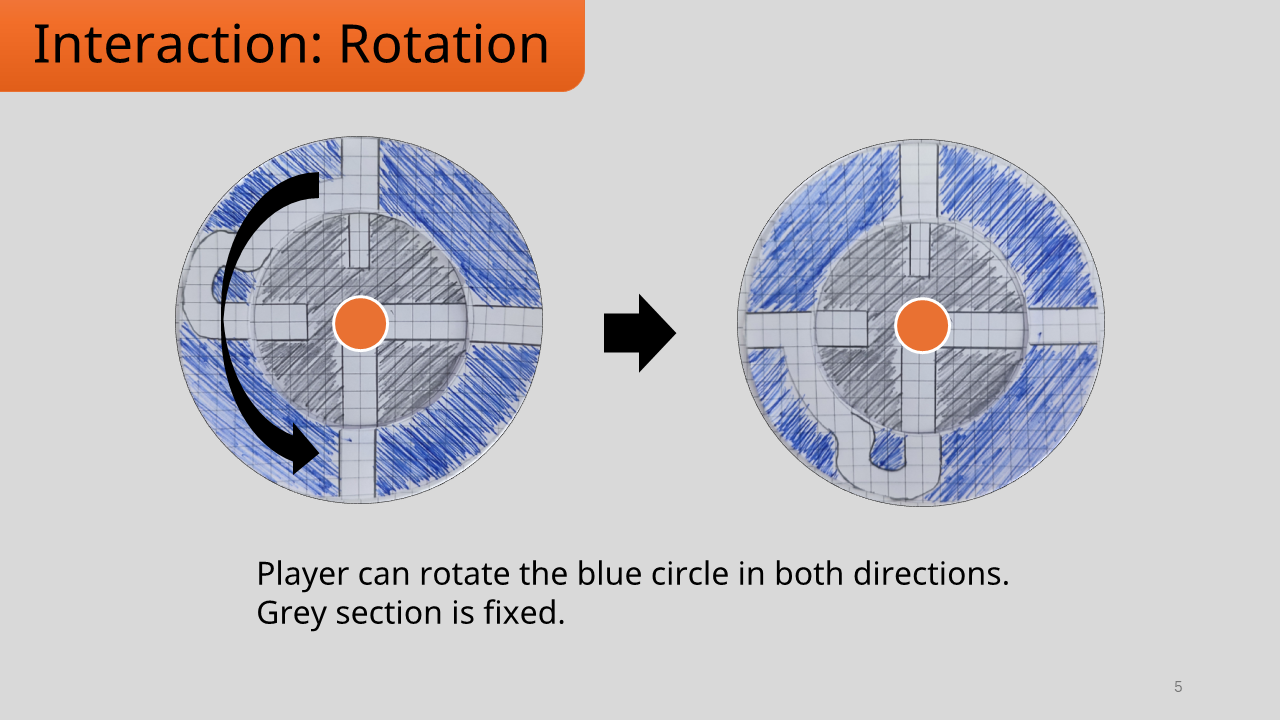 Interaction: Rotation

Player can rotate the blue circle in both directions.
Grey section is fixed.

5